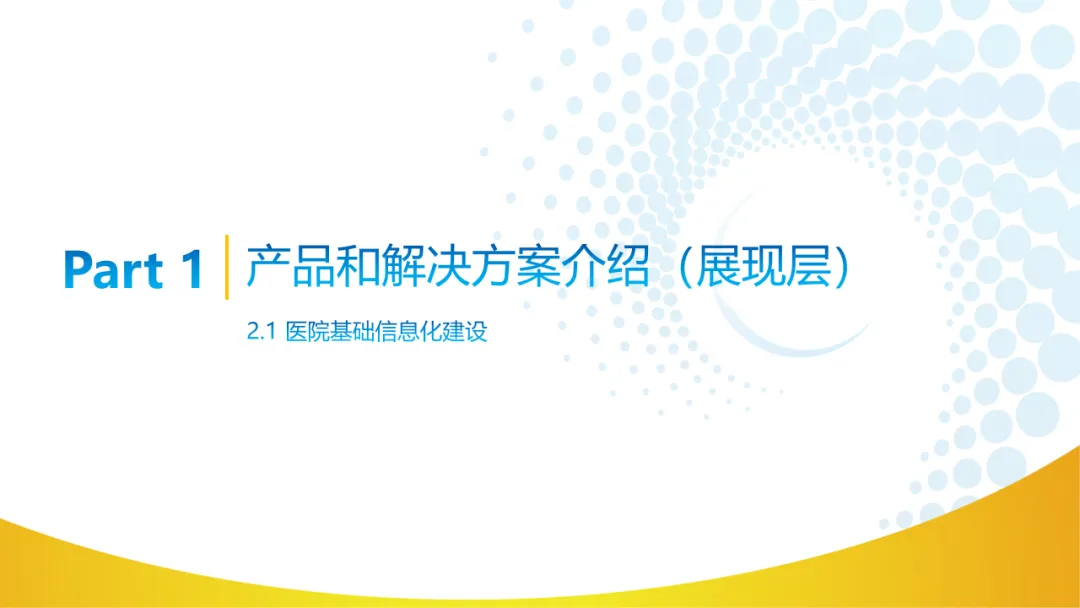 Part 1 产品和解决方案介绍（展现层）

2.1 医院基础信息化建设